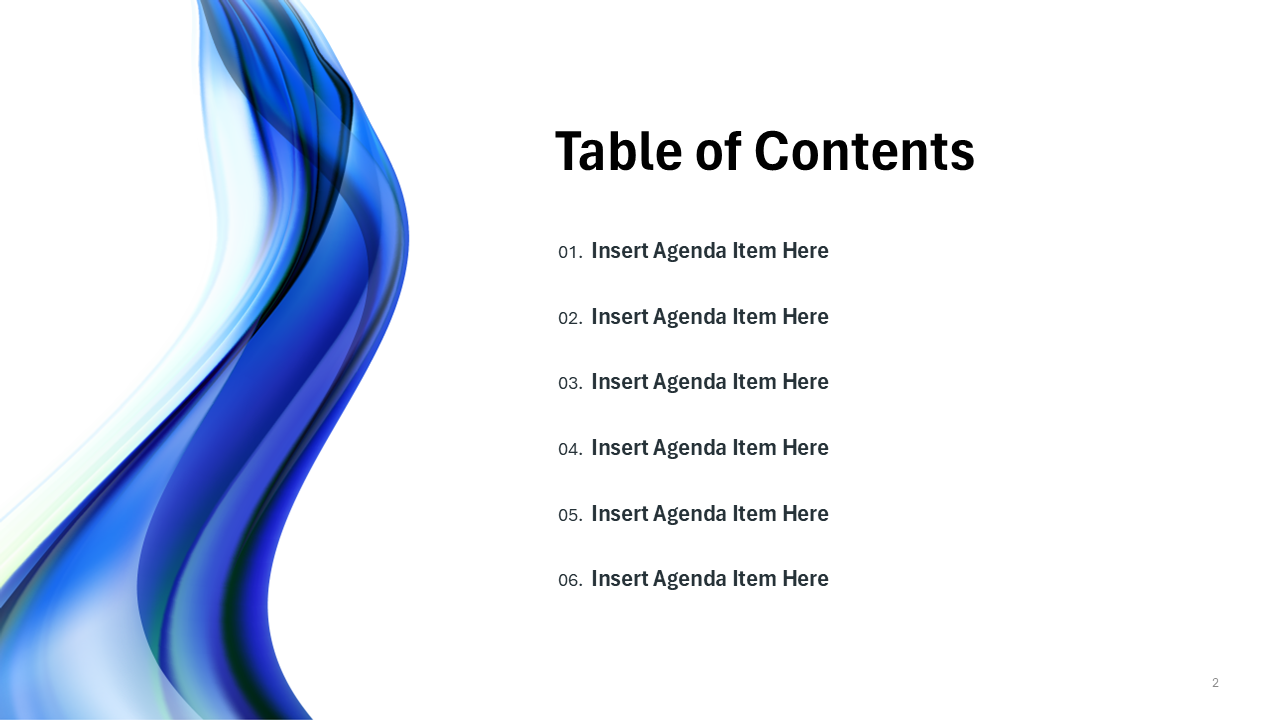 Table of Contents

01. Insert Agenda Item Here

02. Insert Agenda Item Here

03. Insert Agenda Item Here

04. Insert Agenda Item Here

05. Insert Agenda Item Here

06. Insert Agenda Item Here

2